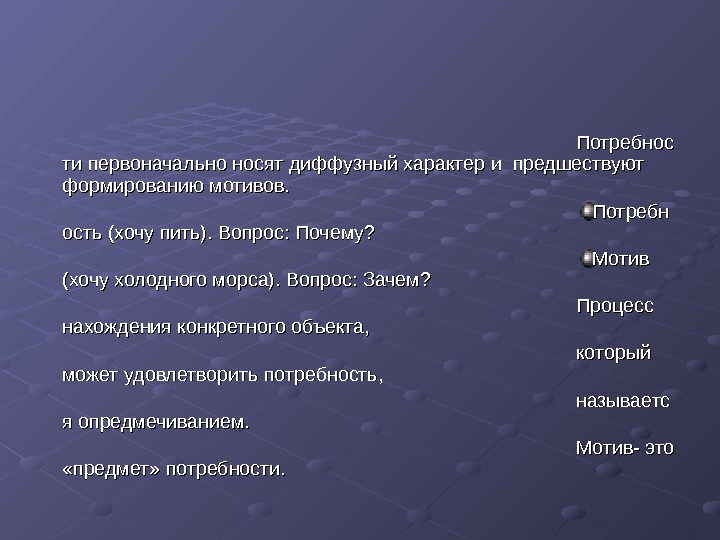 Потребности первоначально носят диффузный характер и предшествуют формированию мотивов.

Потребность (хочу пить). Вопрос: Почему?

Мотив (хочу холодного морса). Вопрос: Зачем?

Процесс нахождения конкретного объекта,

который может удовлетворить потребность,

называется опредмечиванием.

Мотив- это «предмет» потребности.